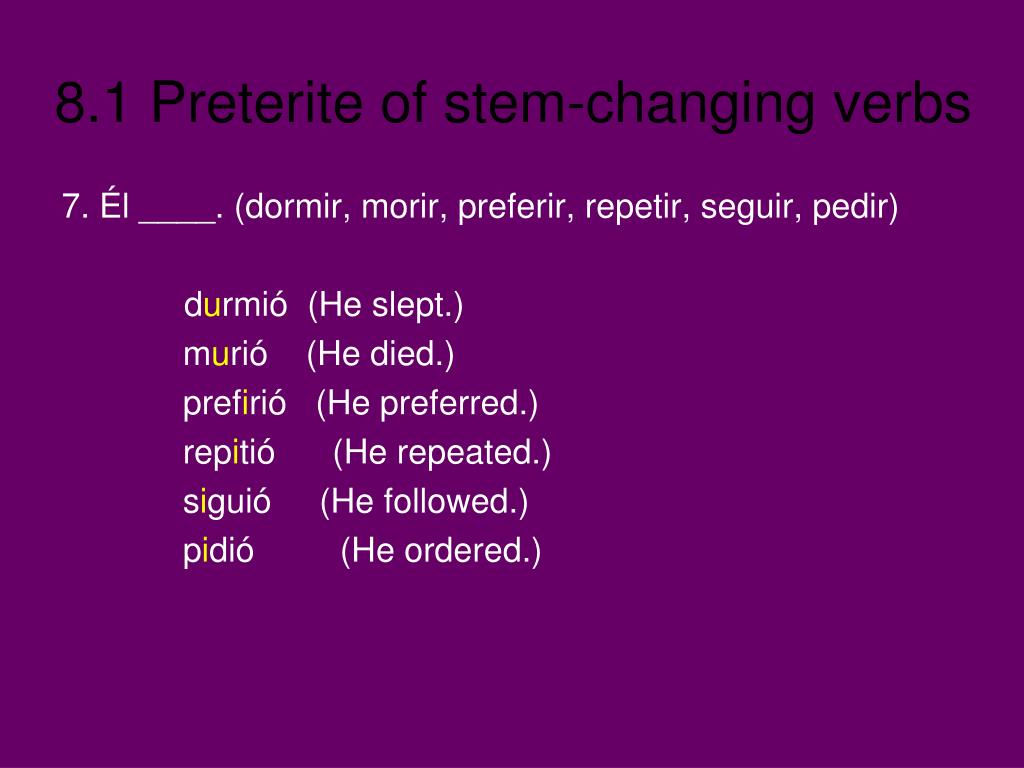 8.1 Preterite of stem-changing verbs

7. Él ____. (dormir, morir, preferir, repetir, seguir, pedir)

durmió (He slept.)
murió (He died.)
prefirió (He preferred.)
repitió (He repeated.)
siguió (He followed.)
pidió (He ordered.)